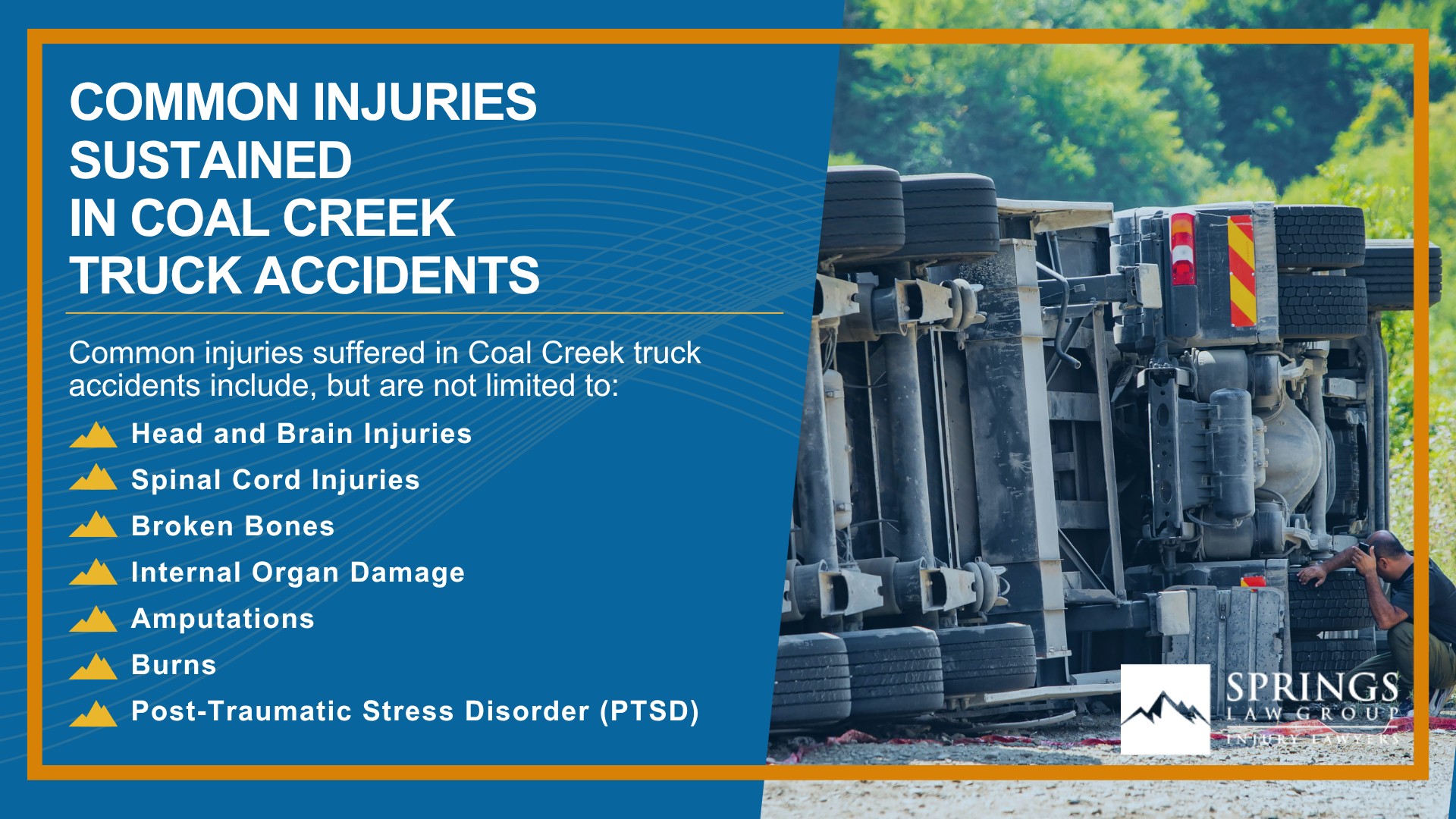 COMMON INJURIES SUSTAINED IN COAL CREEK TRUCK ACCIDENTS

Common injuries suffered in Coal Creek truck accidents include, but are not limited to:

Head and Brain Injuries
Spinal Cord Injuries
Broken Bones
Internal Organ Damage
Amputations
Burns
Post-Traumatic Stress Disorder (PTSD)

SPRINGS
LAW GROUP
INJURY LAWYERS